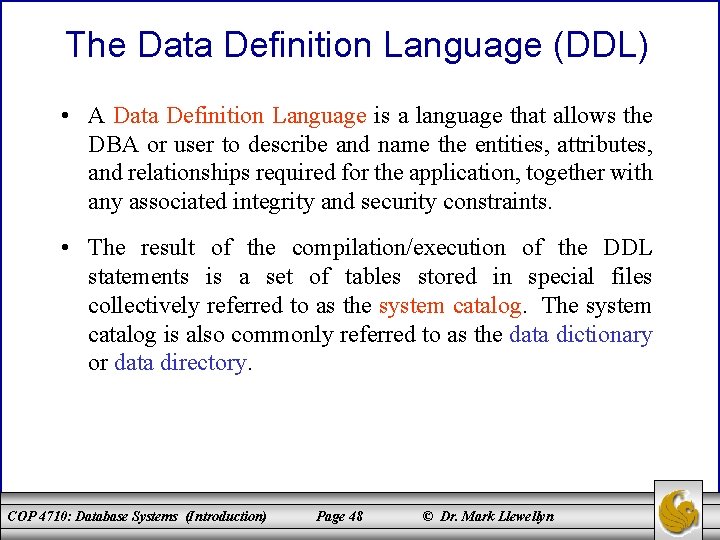 The Data Definition Language (DDL)

• A Data Definition Language is a language that allows the DBA or user to describe and name the entities, attributes, and relationships required for the application, together with any associated integrity and security constraints.

• The result of the compilation/execution of the DDL statements is a set of tables stored in special files collectively referred to as the system catalog. The system catalog is also commonly referred to as the data dictionary or data directory.

COP 4710: Database Systems (Introduction) Page 48 © Dr. Mark Llewellyn